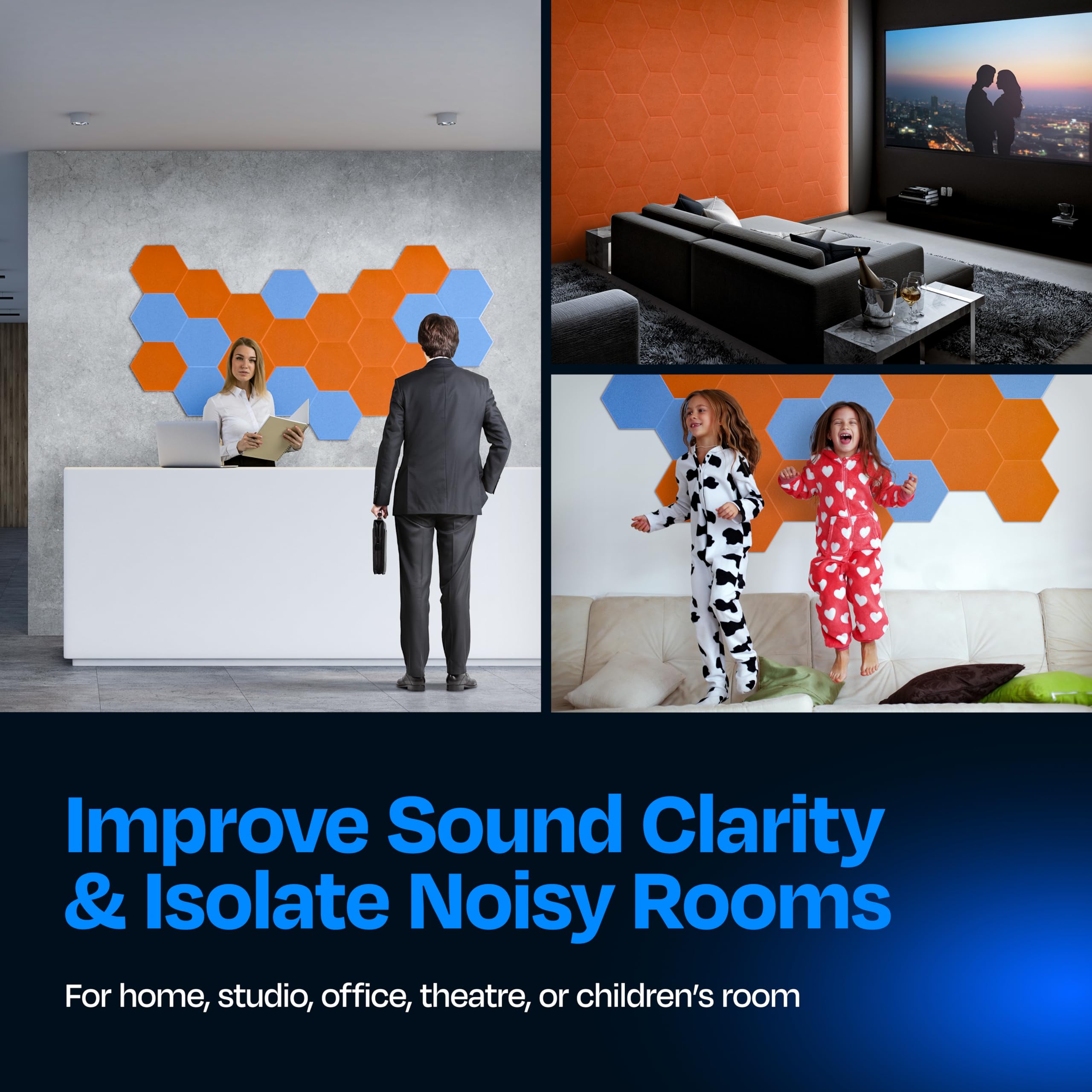 Improve Sound Clarity & Isolate Noisy Rooms

For home, studio, office, theatre, or children's room